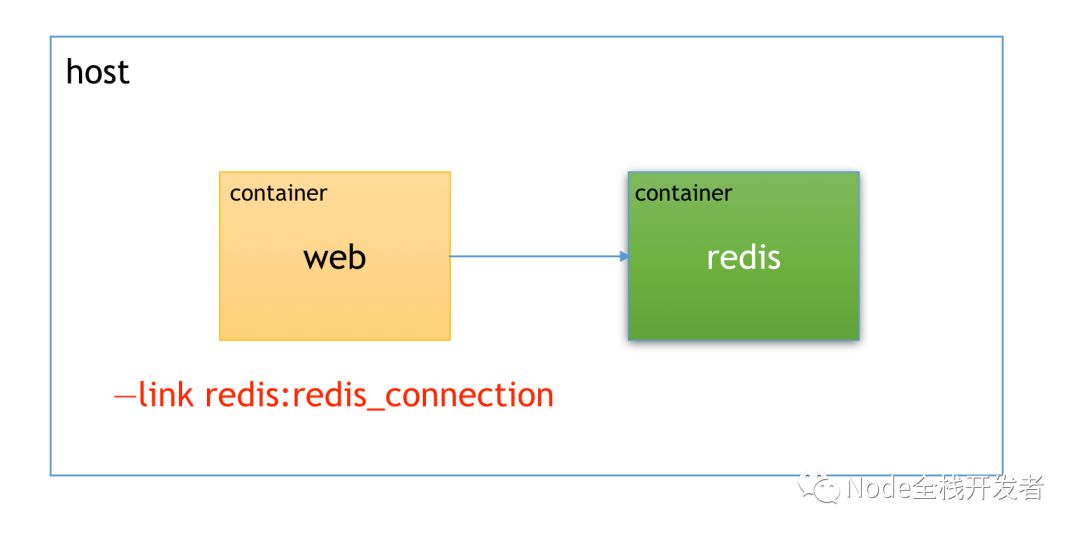 host

container

web

container

redis

—link redis:redis_connection

Node全栈开发者